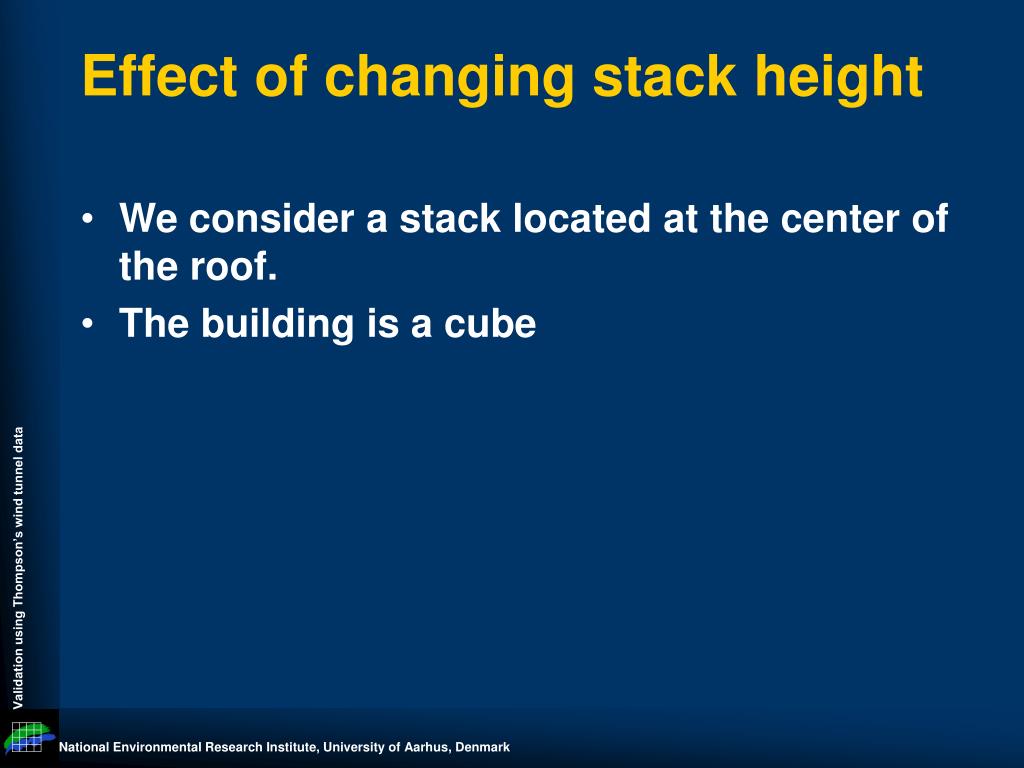 Effect of changing stack height

• We consider a stack located at the center of the roof.
• The building is a cube

Validation using Thompson's wind tunnel data

National Environmental Research Institute, University of Aarhus, Denmark